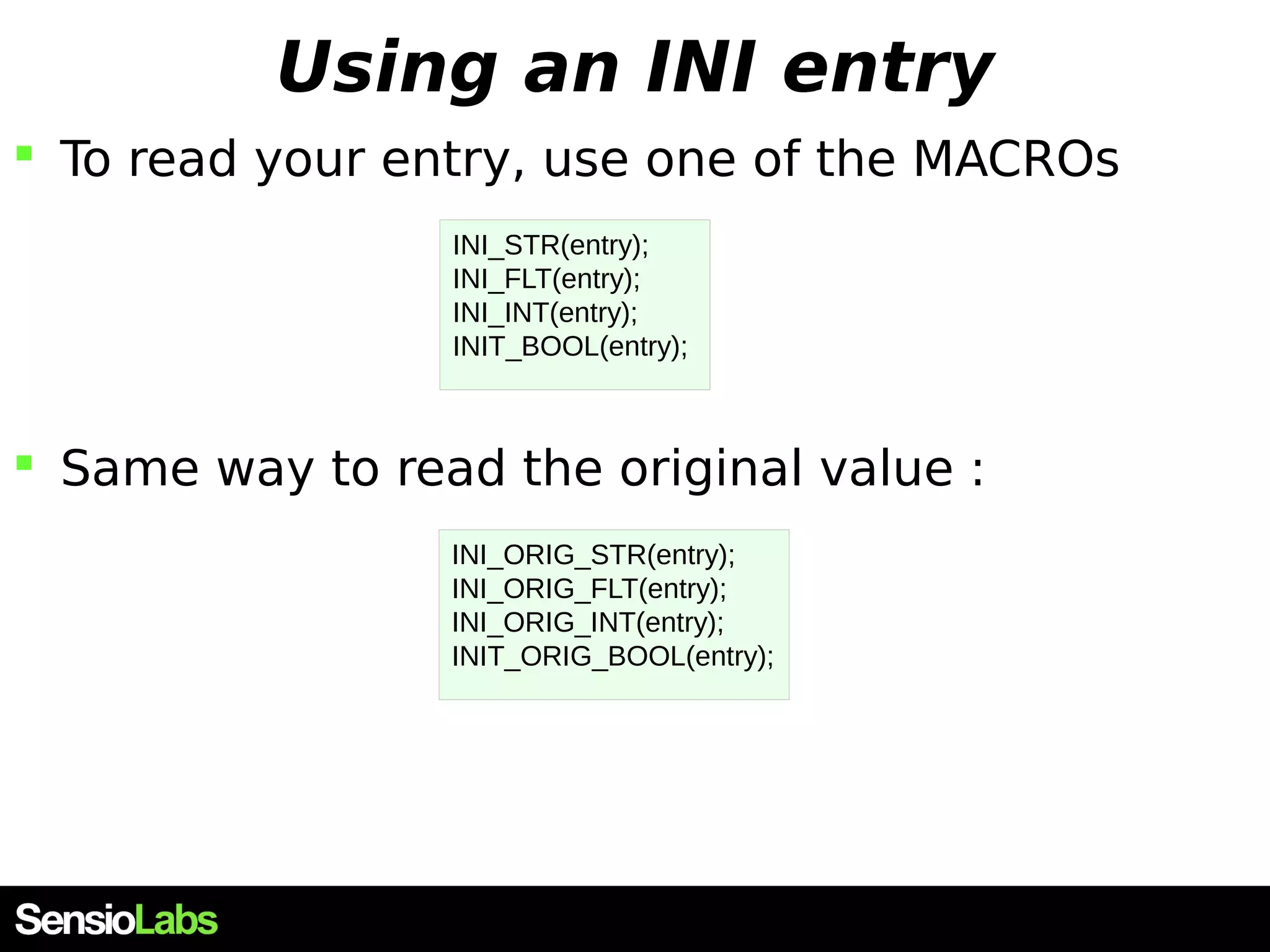 Using an INI entry

To read your entry, use one of the MACROs

INI_STR(entry);
INI_FLT(entry);
INI_INT(entry);
INIT_BOOL(entry);

Same way to read the original value :

INI_ORIG_STR(entry);
INI_ORIG_FLT(entry);
INI_ORIG_INT(entry);
INIT_ORIG_BOOL(entry);

SensioLabs